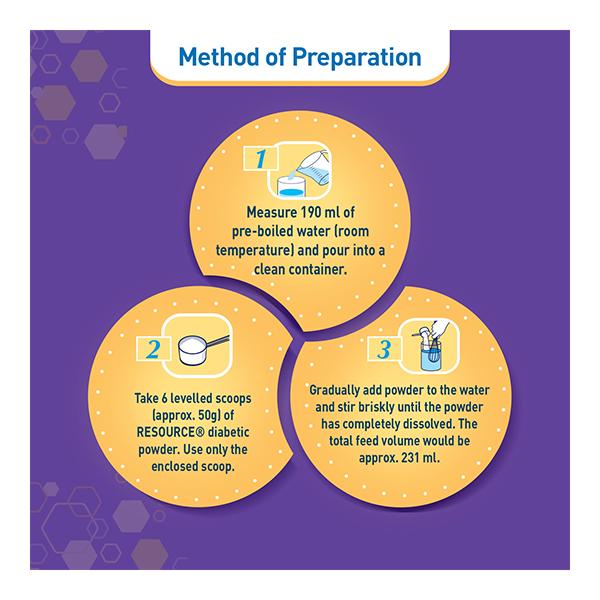 Method of Preparation

1

Measure 190 ml of pre-boiled water (room temperature) and pour into a clean container.

2

Take 6 levelled scoops (approx. 50g) of RESOURCE® diabetic powder. Use only the enclosed scoop.

3

Gradually add powder to the water and stir briskly until the powder has completely dissolved. The total feed volume would be approx. 231 ml.